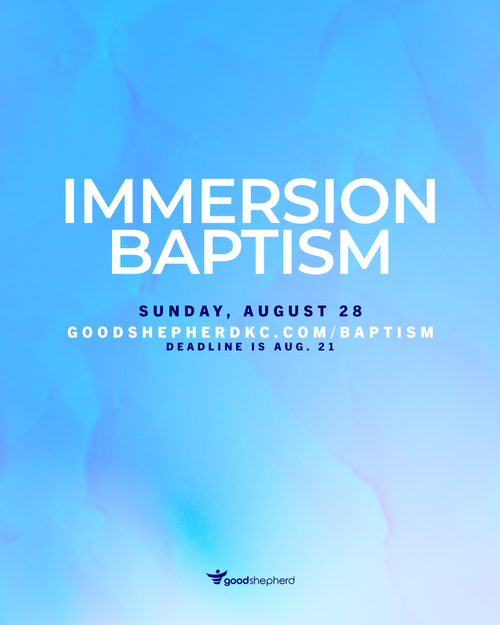 IMMERSION BAPTISM

SUNDAY, AUGUST 28
GOODSHEPHERDKC.COM/BAPTISM
DEADLINE IS AUG. 21

goodshepherd